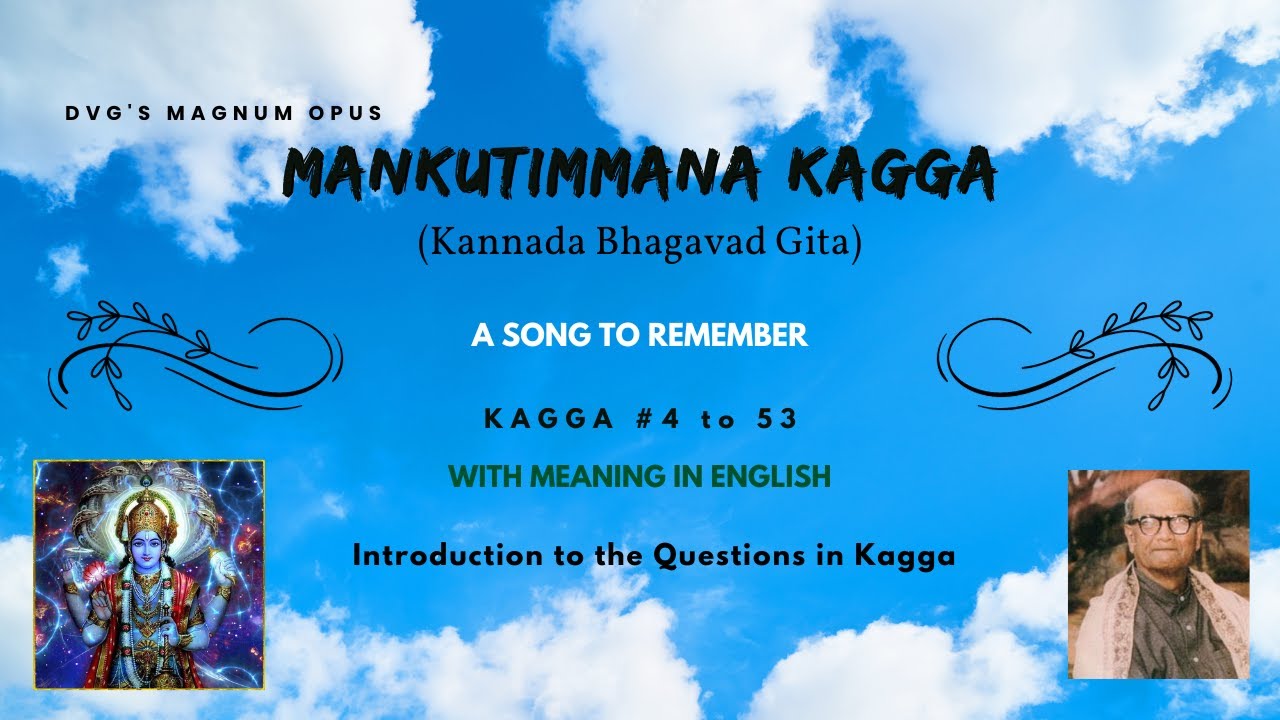 DVG'S MAGNUM OPUS

MANKUTIMMANA KAGGA

(Kannada Bhagavad Gita)

A SONG TO REMEMBER

KAGGA #4 to 53

WITH MEANING IN ENGLISH

Introduction to the Questions in Kagga